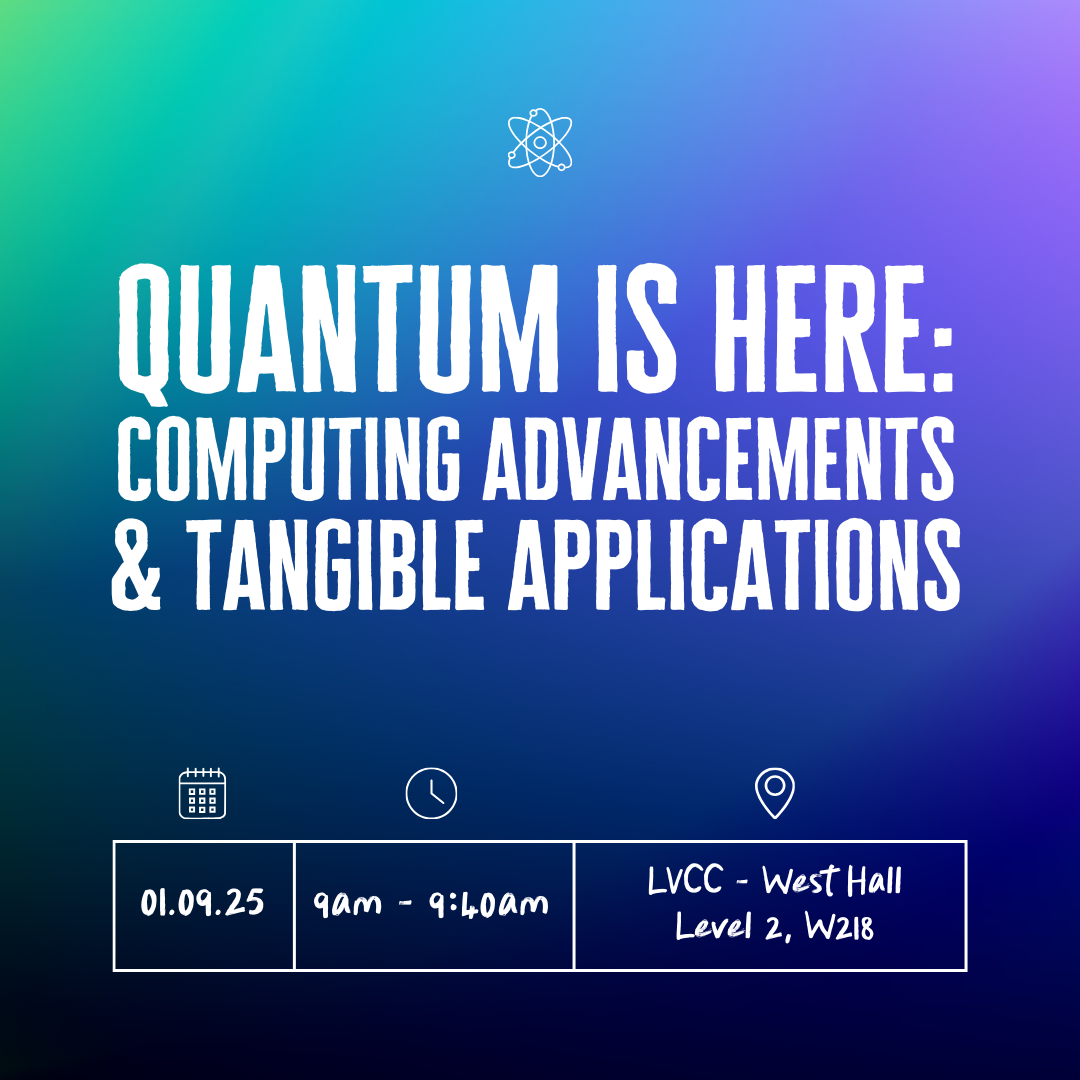 QUANTUM IS HERE: COMPUTING ADVANCEMENTS & TANGIBLE APPLICATIONS

| 01.09.25 | 9am - 9:40am | LVCC - West Hall Level 2, W218 |
|---|---|---|